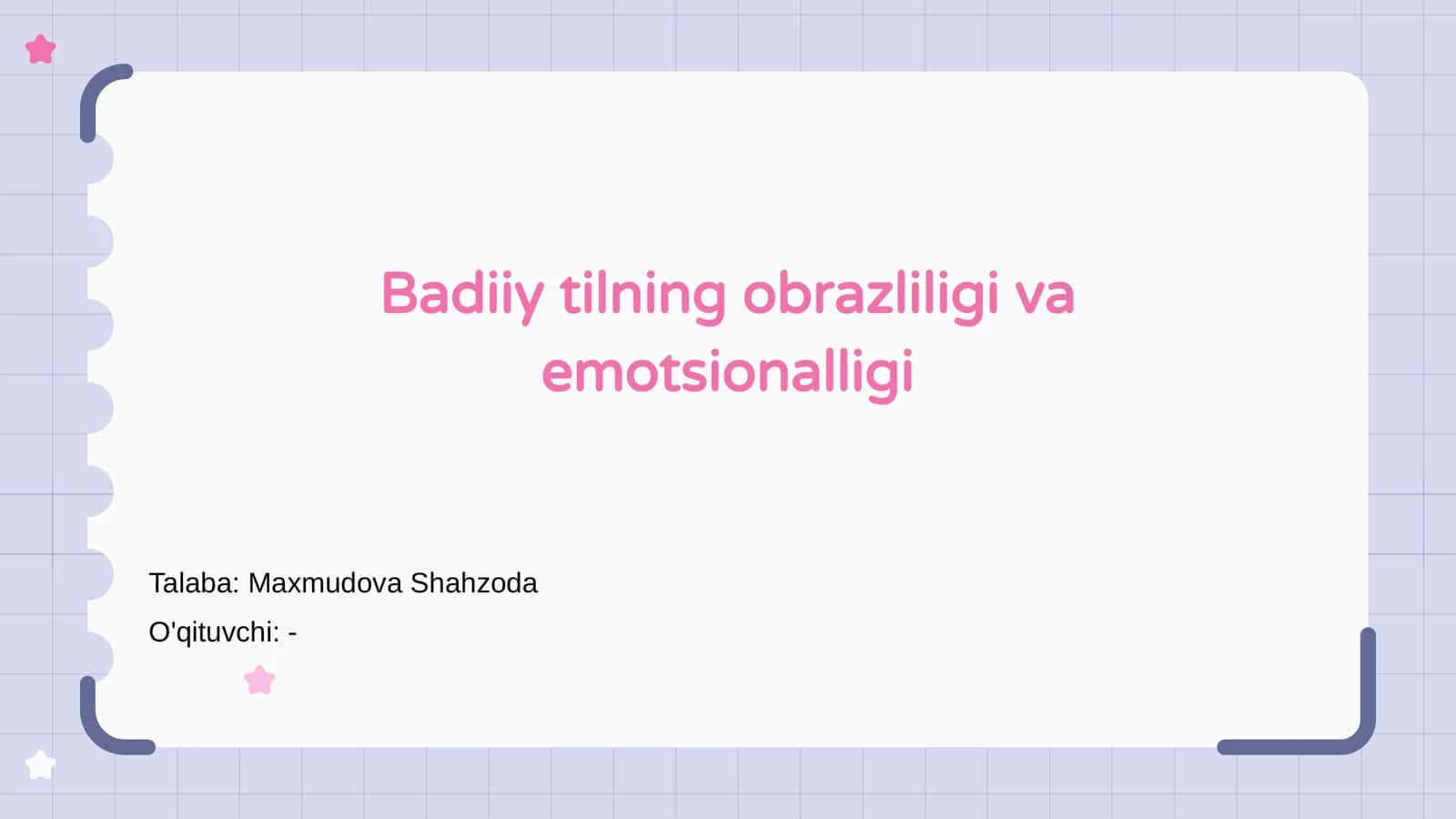 Badiiy tilning obrazliligi va emotsionalligi

Talaba: Maxmudova Shahzoda
O'qituvchi: -